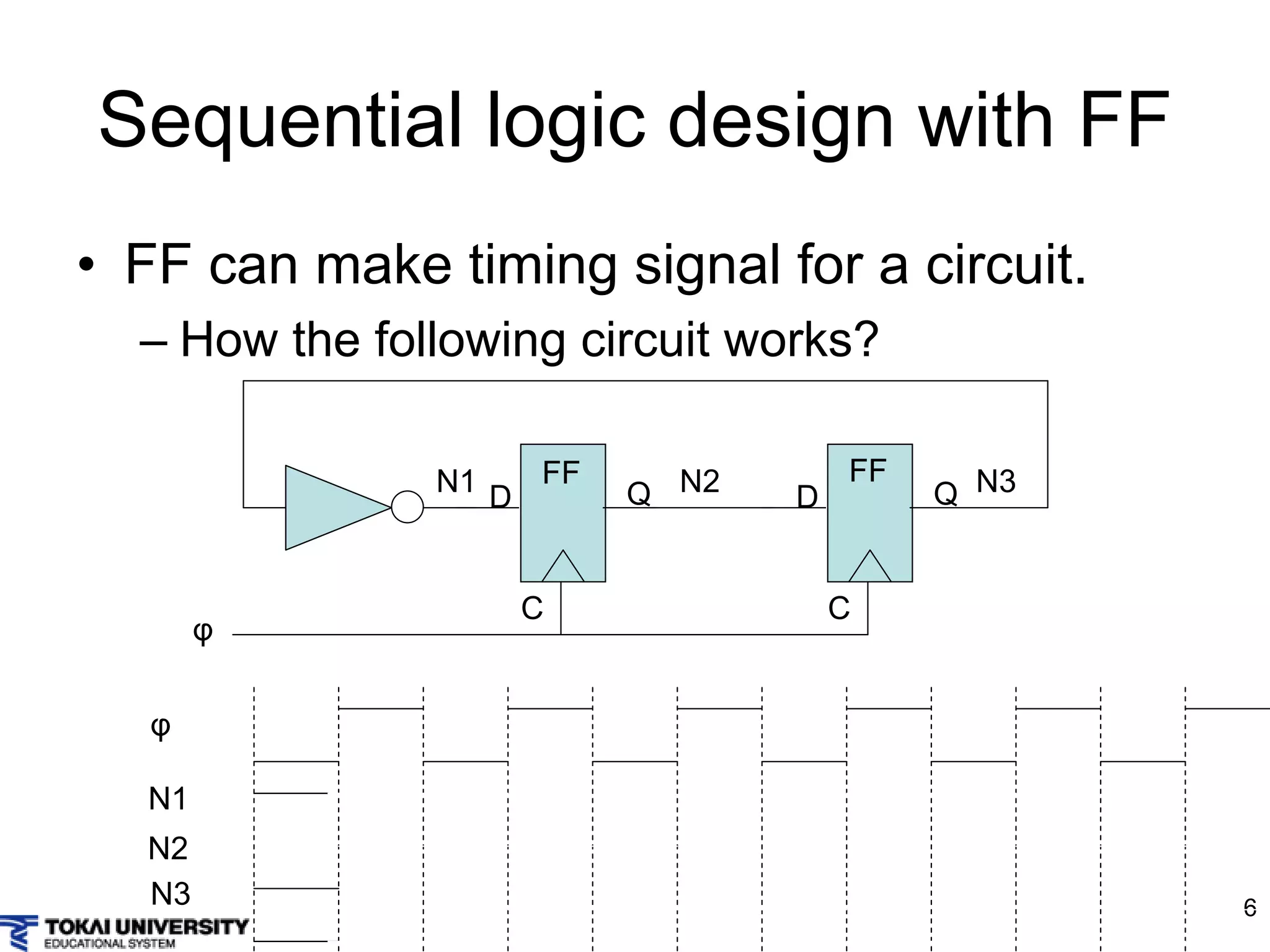 Sequential logic design with FF

• FF can make timing signal for a circuit.
– How the following circuit works?

N1 D FF Q N2 D FF Q N3

C C

φ

φ

N1

N2

N3

TOKAI UNIVERSITY
EDUCATIONAL SYSTEM

6